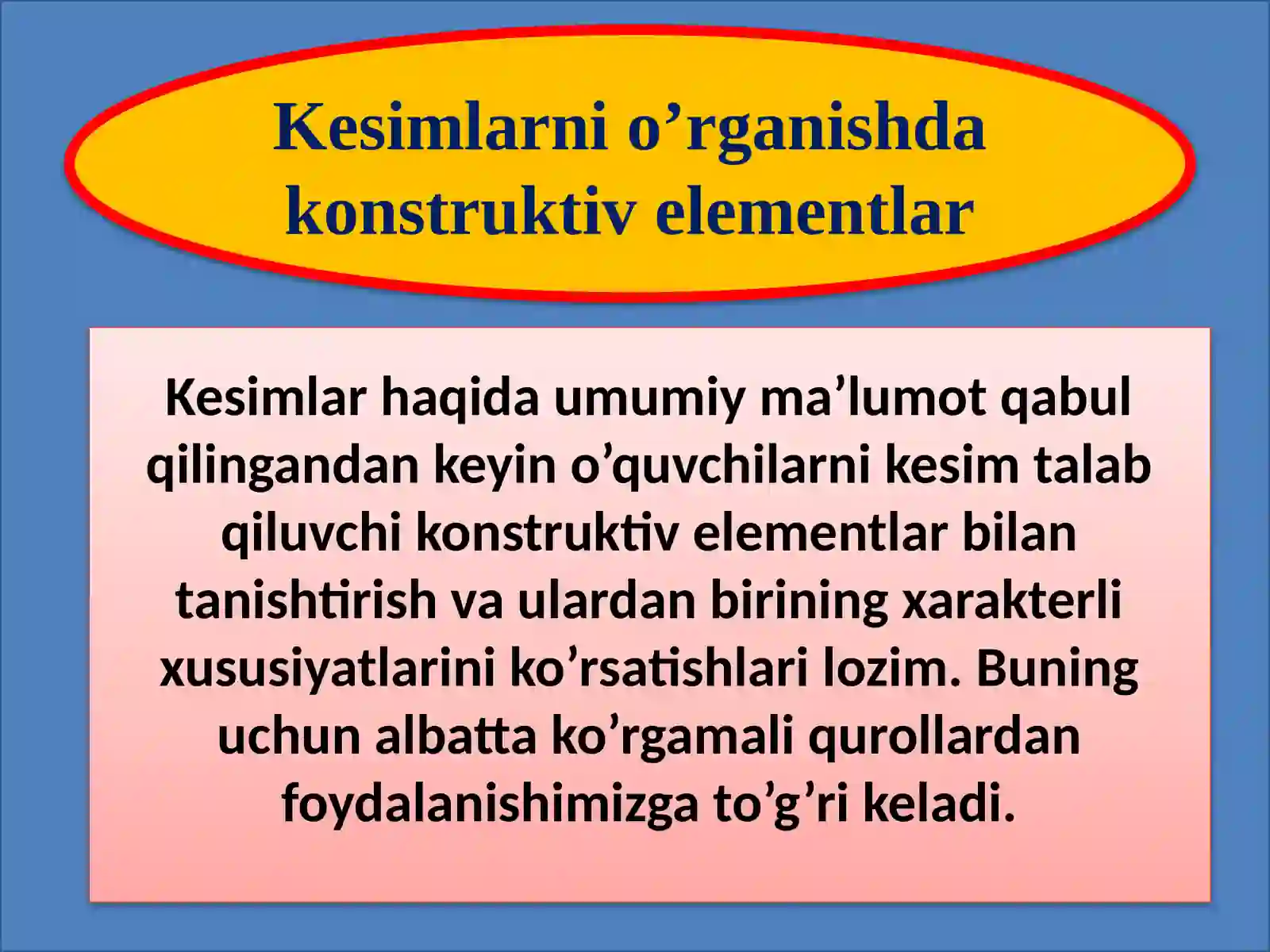 Kesimlarni o’rganishda konstruktiv elementlar

Kesimlar haqida umumiy ma’lumot qabul qilingandan keyin o’quvchilarni kesim talab qiluvchi konstruktiv elementlar bilan tanishtirish va ulardan birining xarakterli xususiyatlarini ko’rsatishlari lozim. Buning uchun albatta ko’rgamali qurollardan foydalanishimizga to’g’ri keladi.